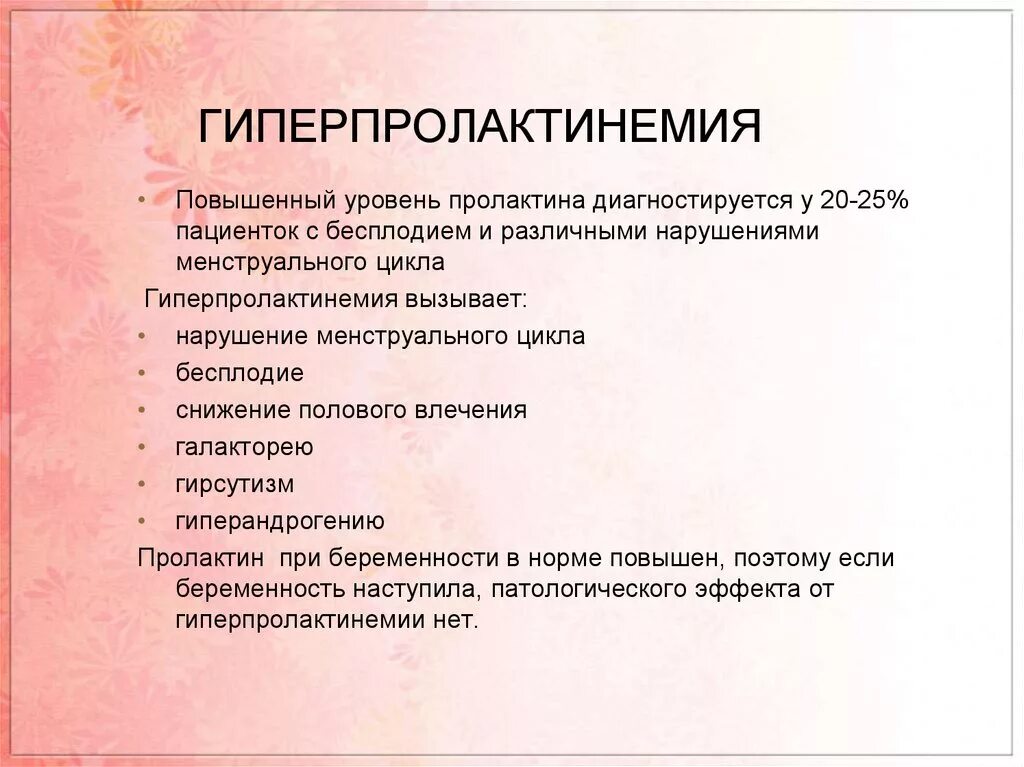 ГИПЕРПРОЛАКТИНЕМИЯ

• Повышенный уровень пролактина диагностируется у 20-25% пациенток с бесплодием и различными нарушениями менструального цикла

Гиперпролактинемия вызывает:

• нарушение менструального цикла
• бесплодие
• снижение полового влечения
• галакторею
• гирсутизм
• гиперандрогению

Пролактин при беременности в норме повышен, поэтому если беременность наступила, патологического эффекта от гиперпролактинемии нет.